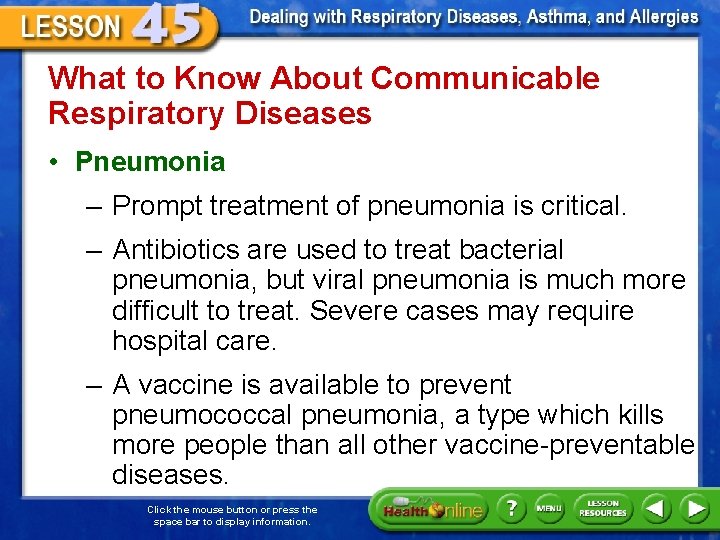 LESSON 45 Dealing with Respiratory Diseases, Asthma, and Allergies

What to Know About Communicable Respiratory Diseases

• Pneumonia

– Prompt treatment of pneumonia is critical.

– Antibiotics are used to treat bacterial pneumonia, but viral pneumonia is much more difficult to treat. Severe cases may require hospital care.

– A vaccine is available to prevent pneumococcal pneumonia, a type which kills more people than all other vaccine-preventable diseases.

Click the mouse button or press the space bar to display information.

Health Online ? MENU LESSON RESOURCES